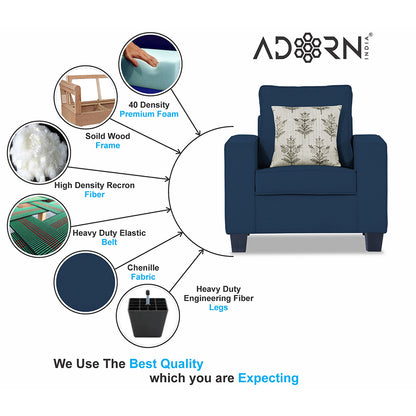 ADORN INDIA®

40 Density
Premium Foam

Soild Wood
Frame

High Density Recron
Fiber

Heavy Duty Elastic
Belt

Chenille
Fabric

Heavy Duty
Engineering Fiber
Legs

We Use The Best Quality
which you are Expecting